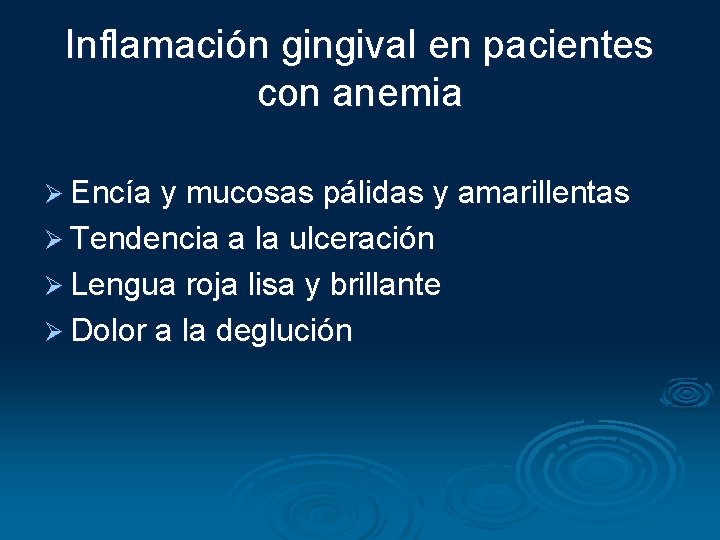 Inflamación gingival en pacientes con anemia

➢ Encía y mucosas pálidas y amarillentas
➢ Tendencia a la ulceración
➢ Lengua roja lisa y brillante
➢ Dolor a la deglución